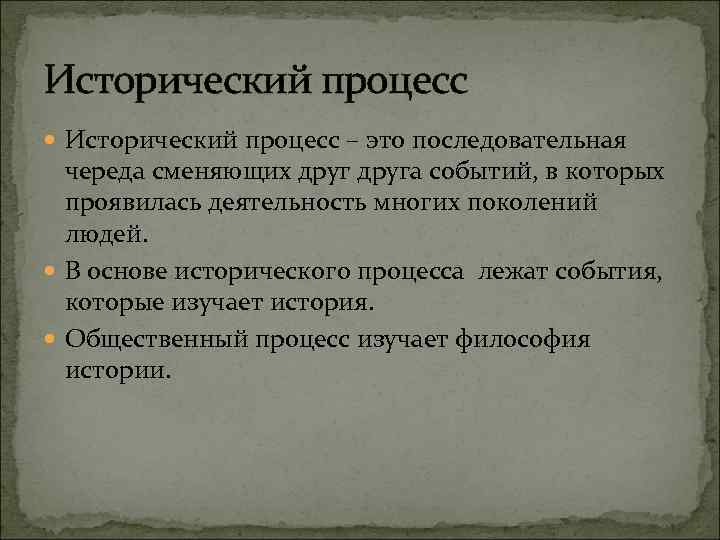 Исторический процесс

Исторический процесс – это последовательная череда сменяющих друг друга событий, в которых проявилась деятельность многих поколений людей.

В основе исторического процесса  лежат события, которые изучает история.

Общественный процесс изучает философия истории.